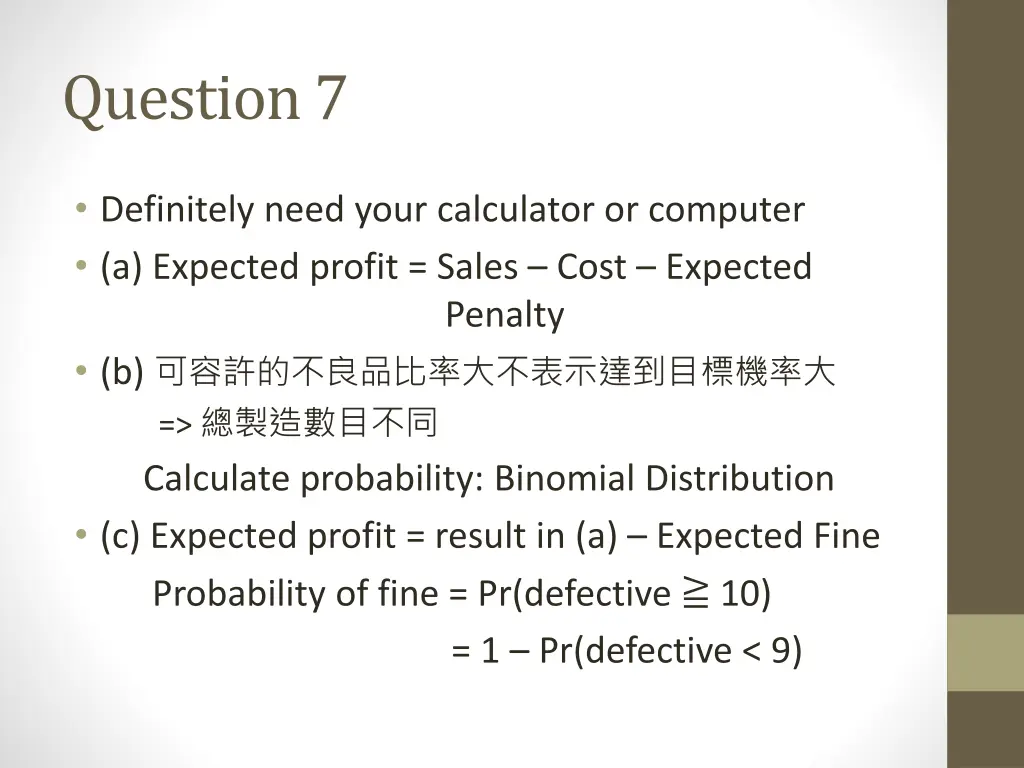 Question 7

• Definitely need your calculator or computer
• (a) Expected profit = Sales – Cost – Expected Penalty
• (b) 可容許的不良品比率大不表示達到目標機率大
=> 總製造數目不同
Calculate probability: Binomial Distribution
• (c) Expected profit = result in (a) – Expected Fine
Probability of fine = Pr(defective ≧ 10)
= 1 – Pr(defective < 9)